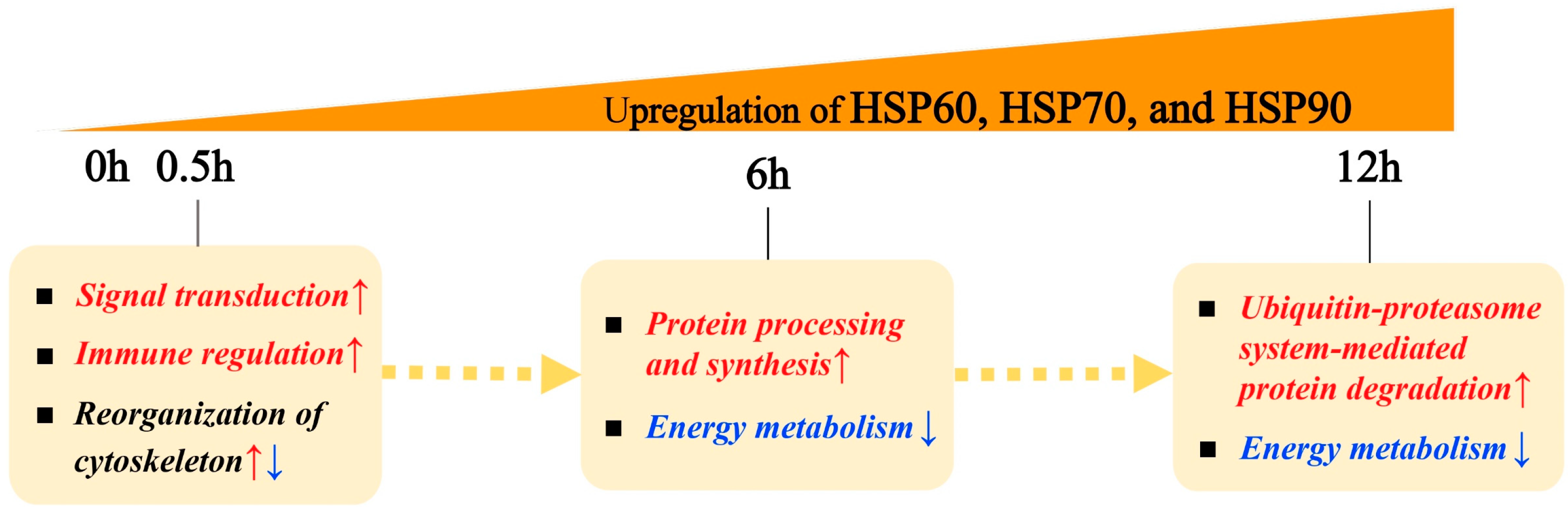 Upregulation of HSP60, HSP70, and HSP90

0h 0.5h

6h

12h

■ Signal transduction↑
■ Immune regulation↑
■ Reorganization of cytoskeleton↑↓

■ Protein processing and synthesis↑
■ Energy metabolism↓

■ Ubiquitin-proteasome system-mediated protein degradation↑
■ Energy metabolism↓